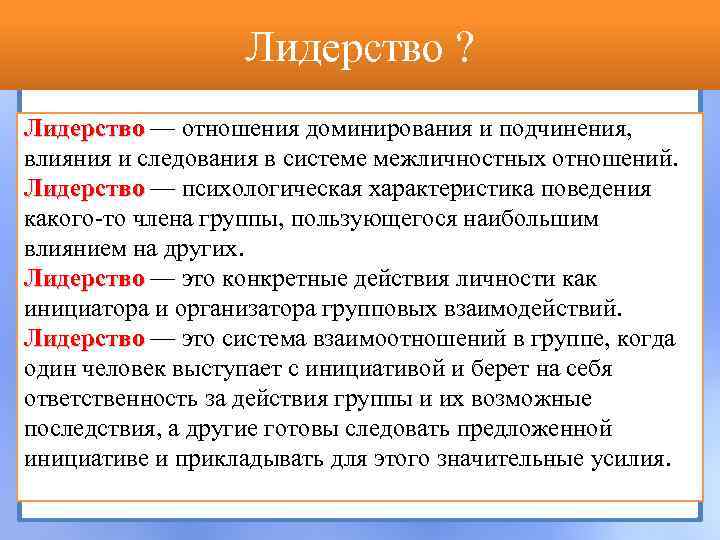 Лидерство ?

Лидерство — отношения доминирования и подчинения, влияния и следования в системе межличностных отношений.
Лидерство — психологическая характеристика поведения какого-то члена группы, пользующегося наибольшим влиянием на других.
Лидерство — это конкретные действия личности как инициатора и организатора групповых взаимодействий.
Лидерство — это система взаимоотношений в группе, когда один человек выступает с инициативой и берет на себя ответственность за действия группы и их возможные последствия, а другие готовы следовать предложенной инициативе и прикладывать для этого значительные усилия.